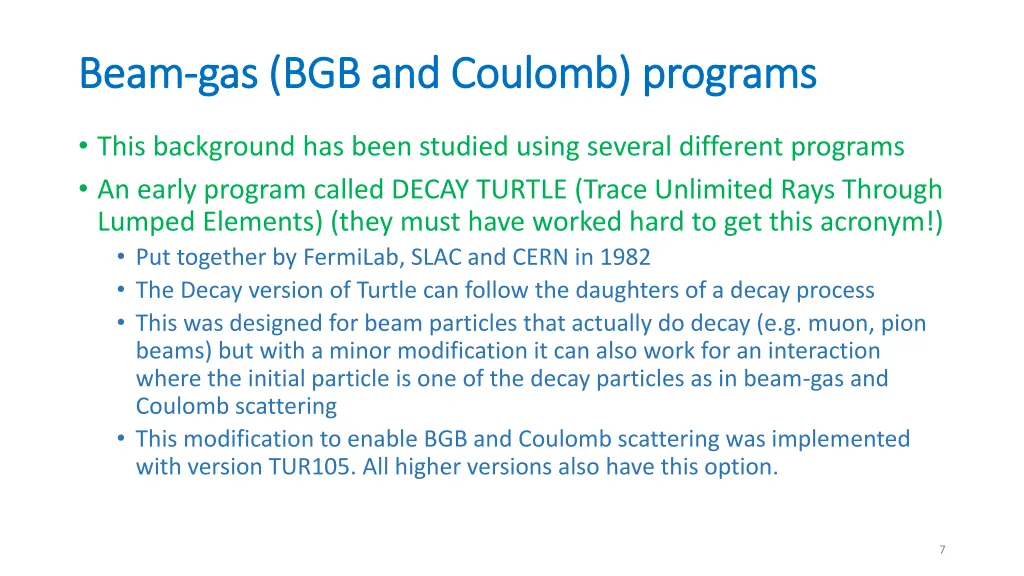 Beam-gas (BGB and Coulomb) programs

• This background has been studied using several different programs
• An early program called DECAY TURTLE (Trace Unlimited Rays Through Lumped Elements) (they must have worked hard to get this acronym!)
  • Put together by FermiLab, SLAC and CERN in 1982
  • The Decay version of Turtle can follow the daughters of a decay process
  • This was designed for beam particles that actually do decay (e.g. muon, pion beams) but with a minor modification it can also work for an interaction where the initial particle is one of the decay particles as in beam-gas and Coulomb scattering
  • This modification to enable BGB and Coulomb scattering was implemented with version TUR105. All higher versions also have this option.

7